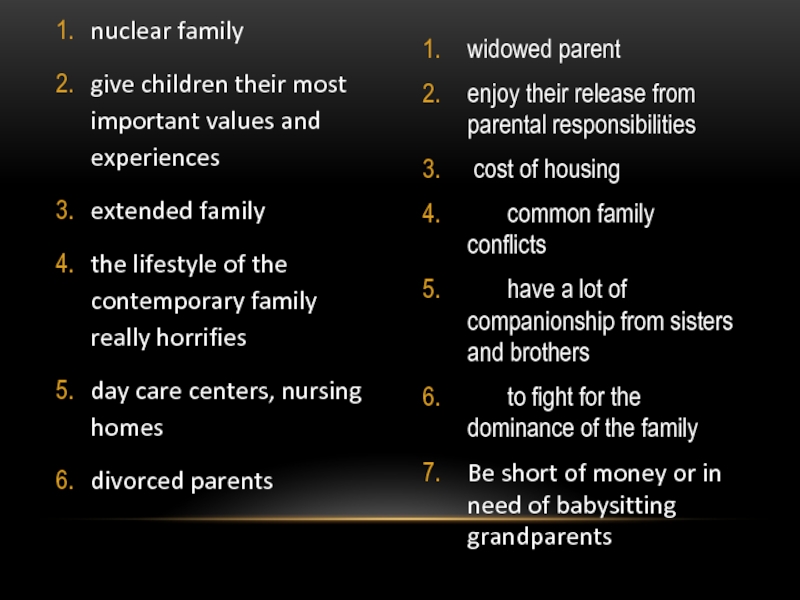 1. nuclear family
2. give children their most important values and experiences
3. extended family
4. the lifestyle of the contemporary family really horrifies
5. day care centers, nursing homes
6. divorced parents

1. widowed parent
2. enjoy their release from parental responsibilities
3. cost of housing
4. common family conflicts
5. have a lot of companionship from sisters and brothers
6. to fight for the dominance of the family
7. Be short of money or in need of babysitting grandparents